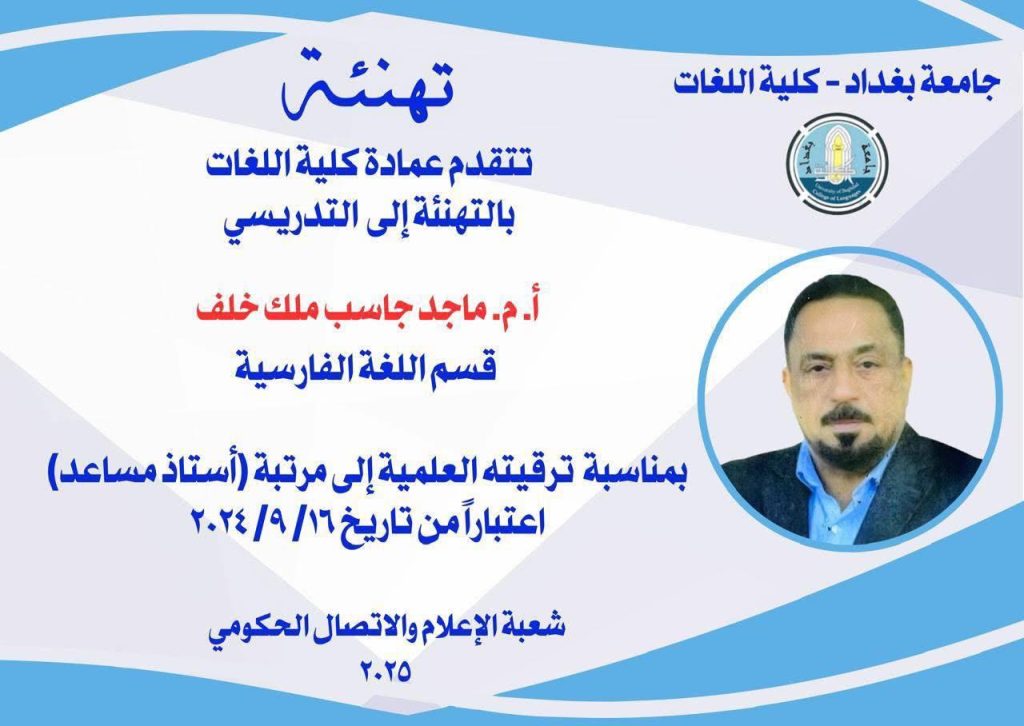 جامعة بغداد - كلية اللغات

جامعة بغداد
University of Baghdad
College of Languages

تهنئة

تتقدم عمادة كلية اللغات
بالتهنئة إلى التدريسي

أ. م. ماجد جاسب ملك خلف

قسم اللغة الفارسية

بمناسبة ترقيته العلمية إلى مرتبة (أستاذ مساعد)
اعتباراً من تاريخ ١٦/ ٩/ ٢٠٢٤

شعبة الإعلام والاتصال الحكومي
٢٠٢٥